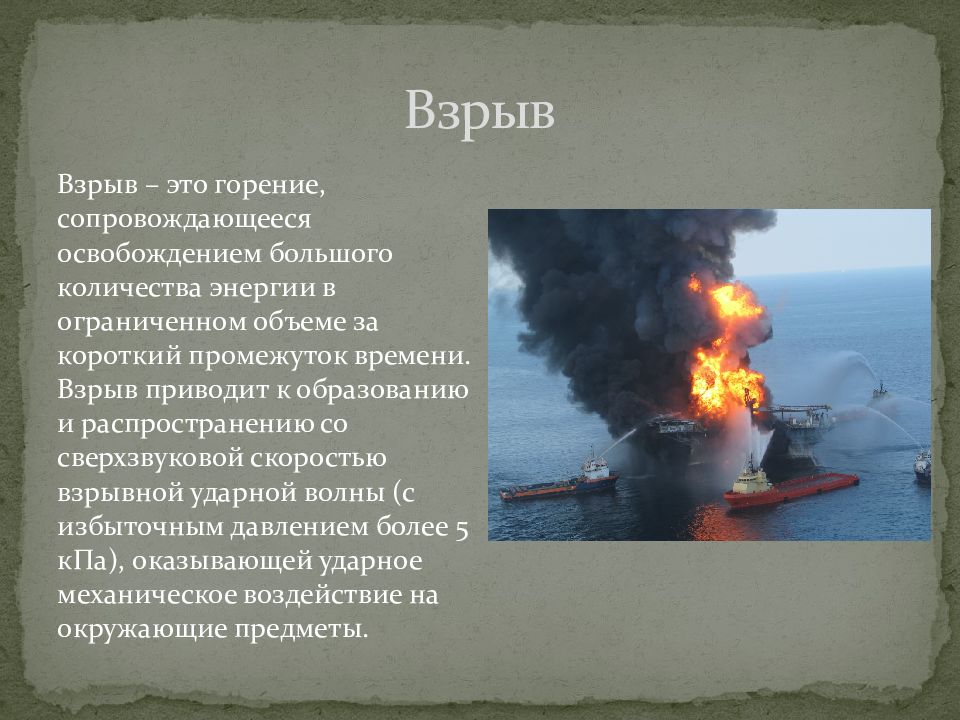 Взрыв

Взрыв – это горение, сопровождающееся освобождением большого количества энергии в ограниченном объеме за короткий промежуток времени. Взрыв приводит к образованию и распространению со сверхзвуковой скоростью взрывной ударной волны (с избыточным давлением более 5 кПа), оказывающей ударное механическое воздействие на окружающие предметы.